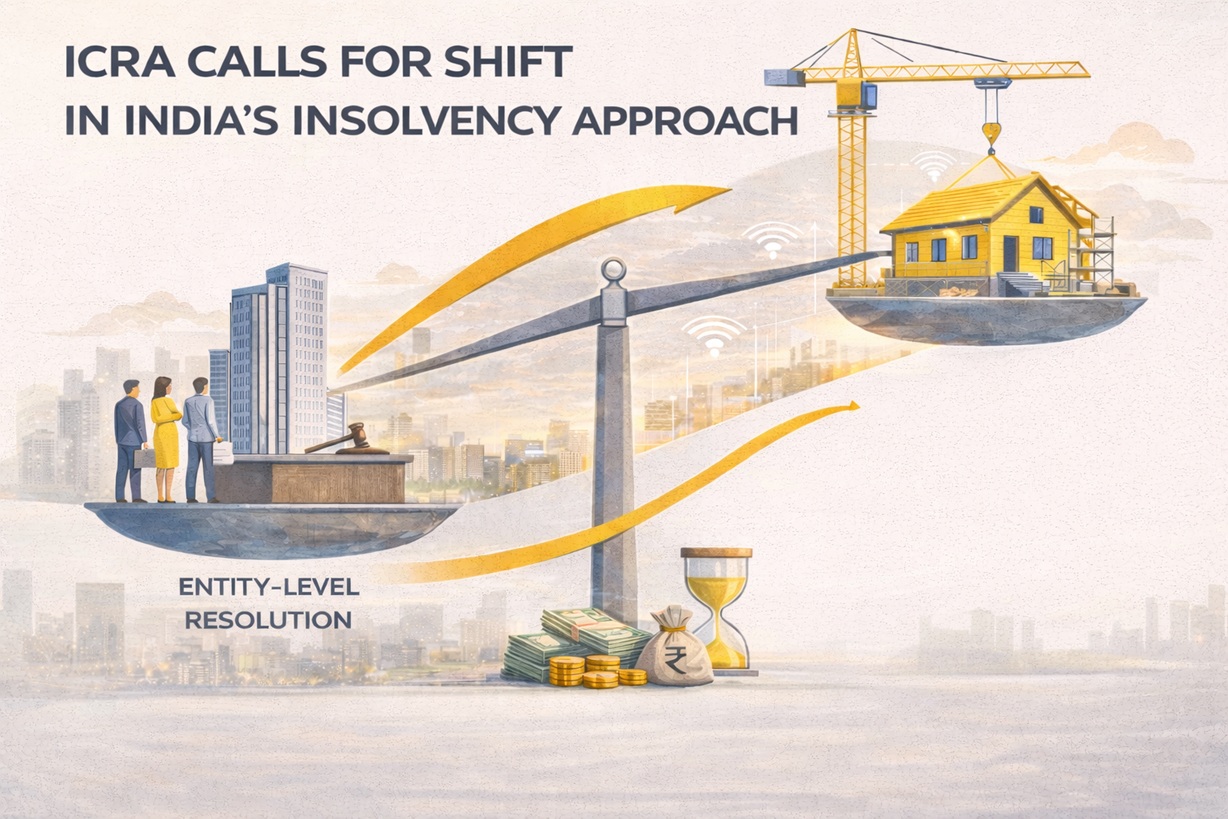 ICRA CALLS FOR SHIFT IN INDIA'S INSOLVENCY APPROACH

ENTITY-LEVEL RESOLUTION

₹